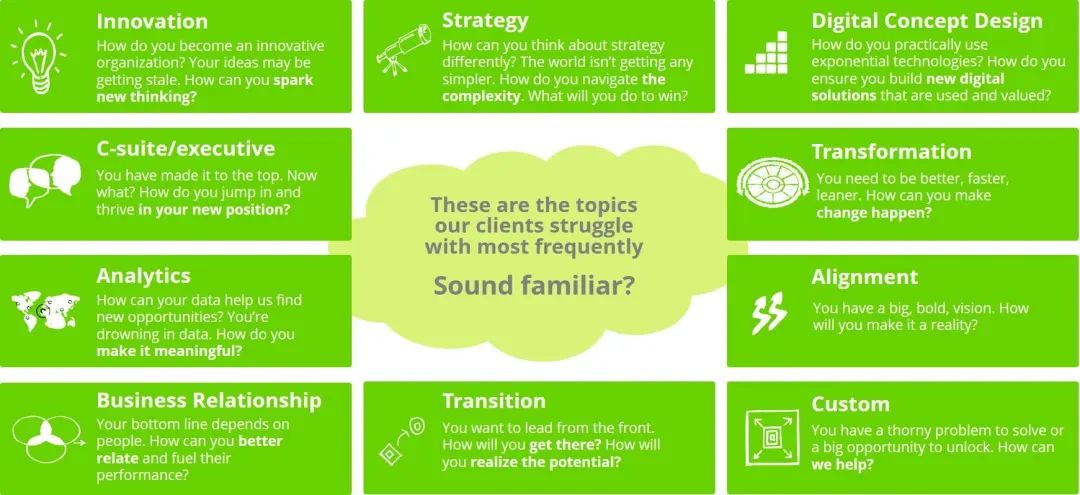 Innovation
How do you become an innovative organization? Your ideas may be getting stale. How can you spark new thinking?

Strategy
How can you think about strategy differently? The world isn't getting any simpler. How do you navigate the complexity. What will you do to win?

Digital Concept Design
How do you practically use exponential technologies? How do you ensure you build new digital solutions that are used and valued?

C-suite/executive
You have made it to the top. Now what? How do you jump in and thrive in your new position?

These are the topics our clients struggle with most frequently

Sound familiar?

Transformation
You need to be better, faster, leaner. How can you make change happen?

Analytics
How can your data help us find new opportunities? You're drowning in data. How do you make it meaningful?

Alignment
You have a big, bold, vision. How will you make it a reality?

Business Relationship
Your bottom line depends on people. How can you better relate and fuel their performance?

Transition
You want to lead from the front. How will you get there? How will you realize the potential?

Custom
You have a thorny problem to solve or a big opportunity to unlock. How can we help?